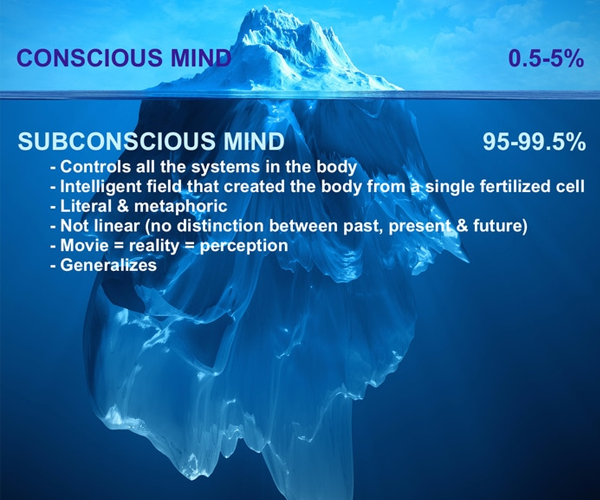 CONSCIOUS MIND 0.5-5%

SUBCONSCIOUS MIND 95-99.5%
- Controls all the systems in the body
- Intelligent field that created the body from a single fertilized cell
- Literal & metaphoric
- Not linear (no distinction between past, present & future)
- Movie = reality = perception
- Generalizes